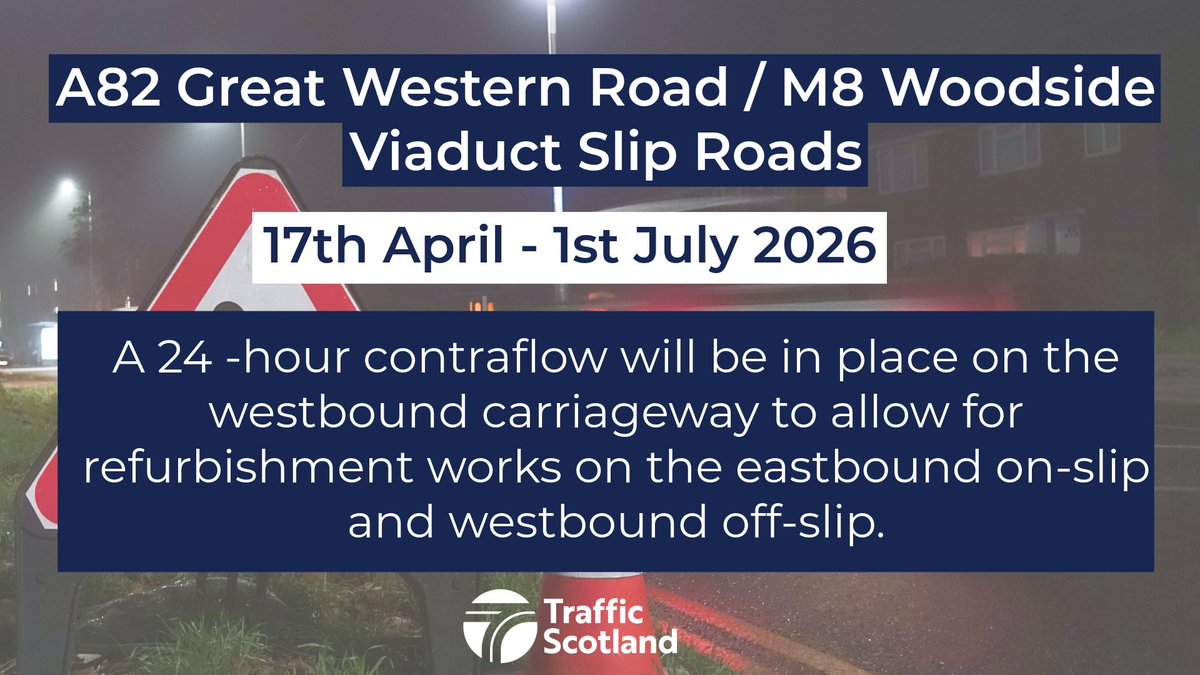 A82 Great Western Road / M8 Woodside Viaduct Slip Roads

17th April - 1st July 2026

A 24 -hour contraflow will be in place on the westbound carriageway to allow for refurbishment works on the eastbound on-slip and westbound off-slip.

Traffic Scotland